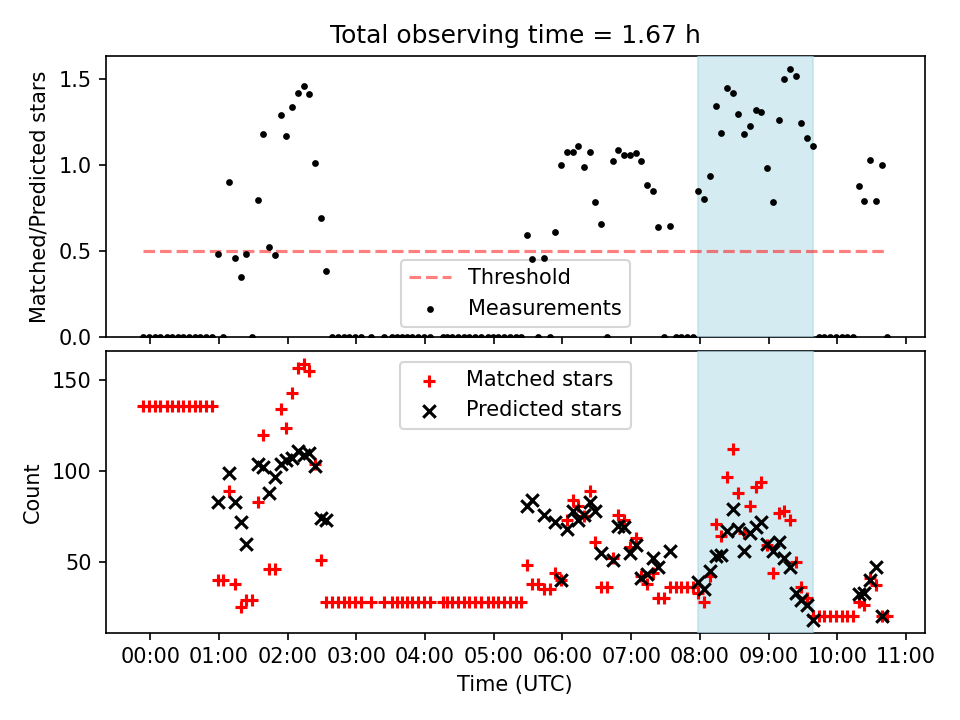 Total observing time = 1.67 h

Matched/Predicted stars

1.5
1.0
0.5
0.0

Threshold
Measurements

Count

150
100
50

Matched stars
Predicted stars

00:00 01:00 02:00 03:00 04:00 05:00 06:00 07:00 08:00 09:00 10:00 11:00

Time (UTC)